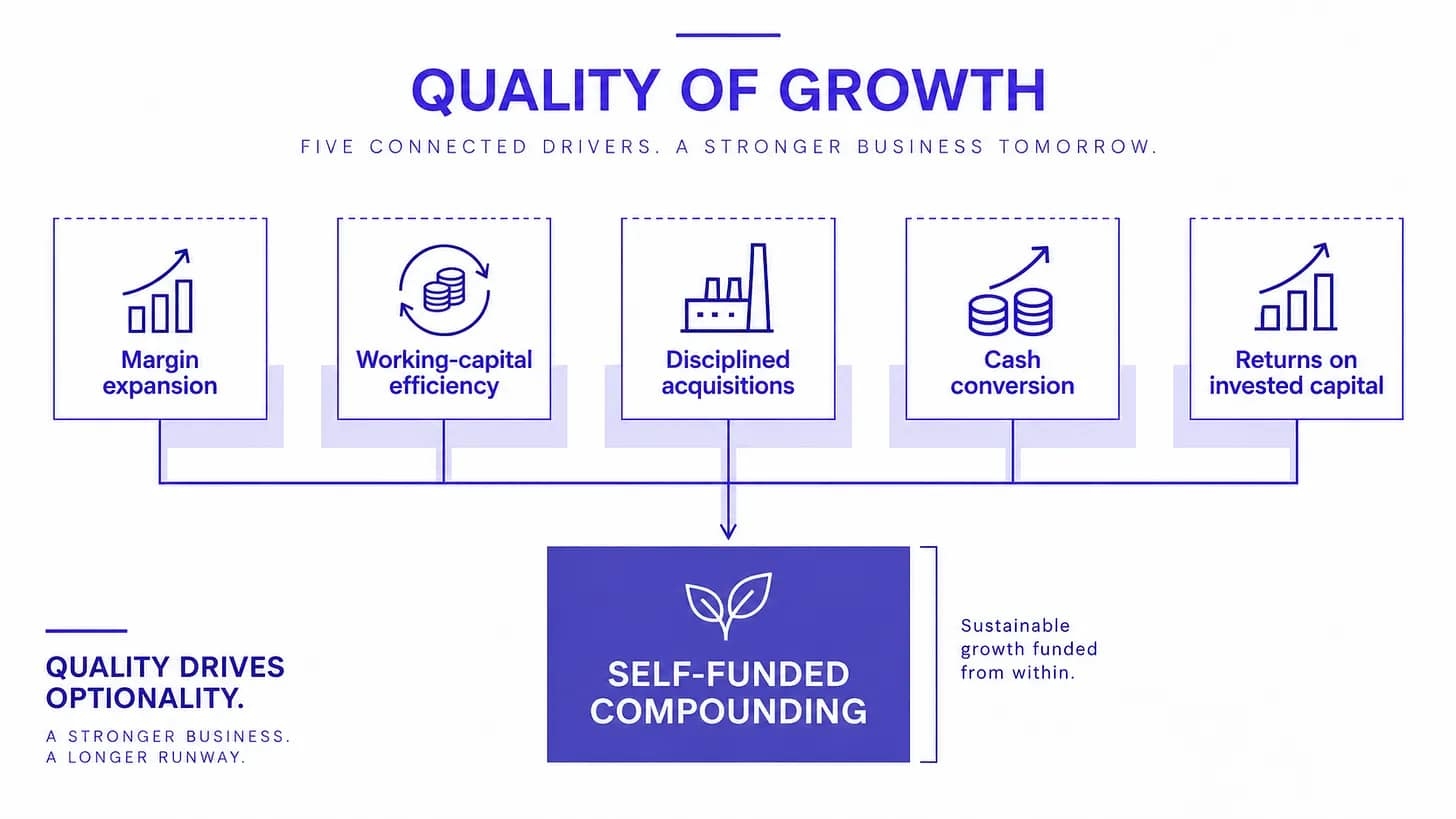 QUALITY OF GROWTH

FIVE CONNECTED DRIVERS. A STRONGER BUSINESS TOMORROW.

Margin expansion

Working-capital efficiency

Disciplined acquisitions

Cash conversion

Returns on invested capital

SELF-FUNDED COMPOUNDING

Sustainable growth funded from within.

QUALITY DRIVES OPTIONALITY.

A STRONGER BUSINESS. A LONGER RUNWAY.